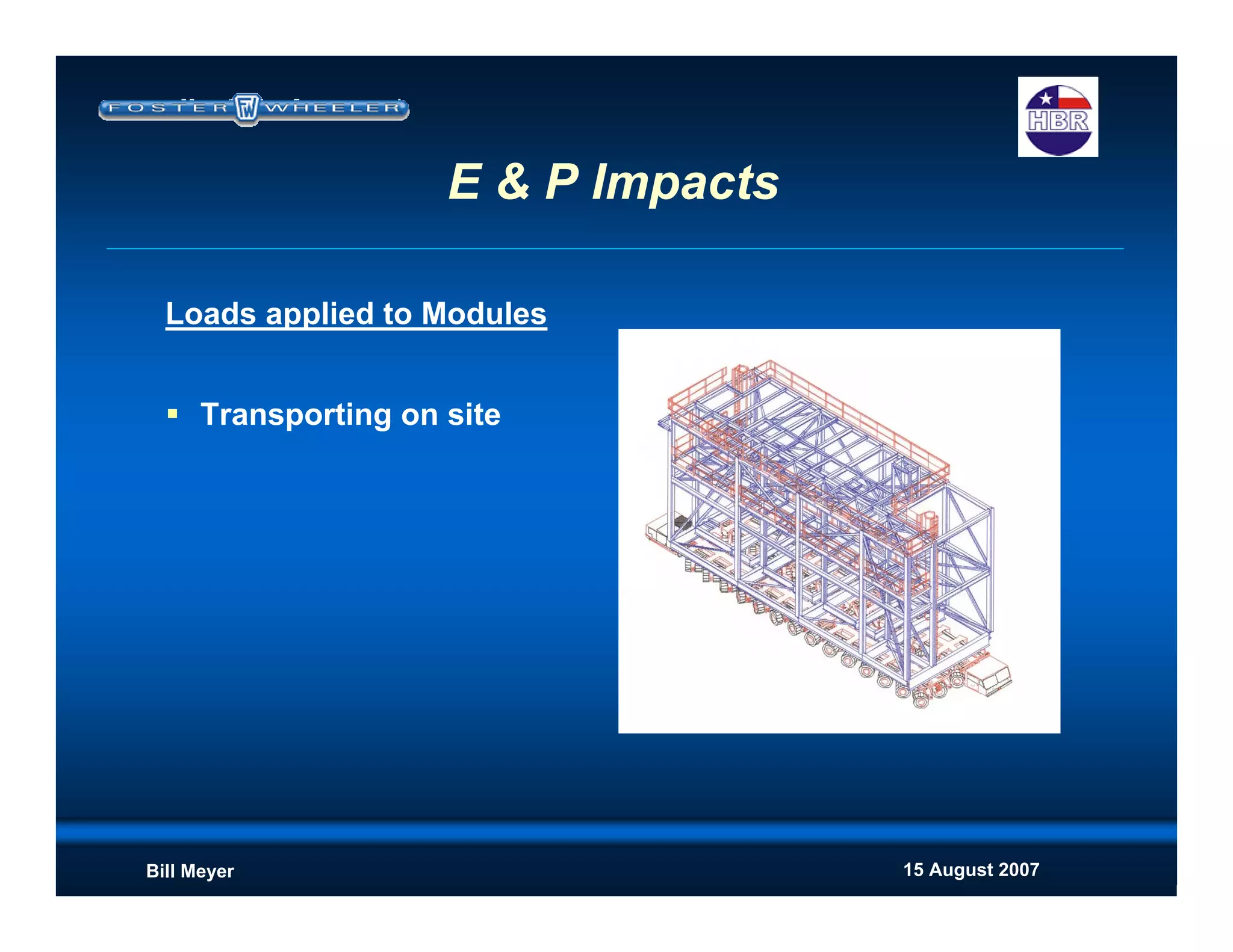 FOSTER FW WHEELER

HBR

E & P Impacts

Loads applied to Modules

▪ Transporting on site

Bill Meyer

15 August 2007